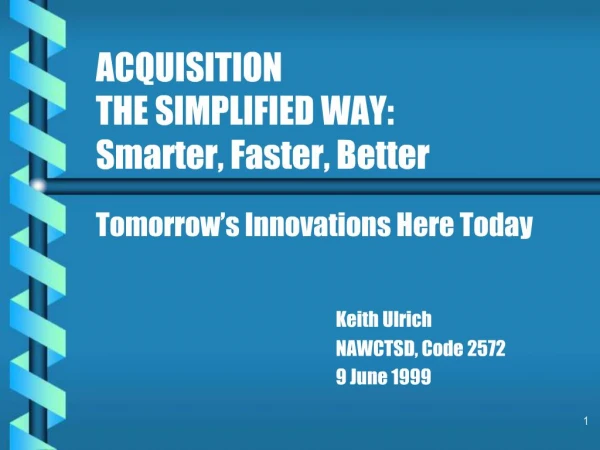 ACQUISITION
THE SIMPLIFIED WAY:
Smarter, Faster, Better

Tomorrow's Innovations Here Today

Keith Ulrich
NAWCTSD, Code 2572
9 June 1999

1